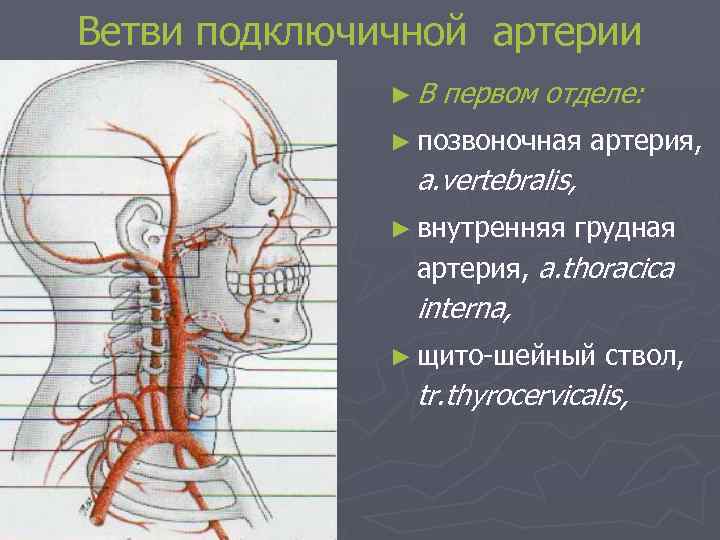 Ветви подключичной артерии

► В первом отделе:

► позвоночная артерия, a.vertebralis,

► внутренняя грудная артерия, a.thoracica interna,

► щито-шейный ствол, tr.thyrocervicalis,